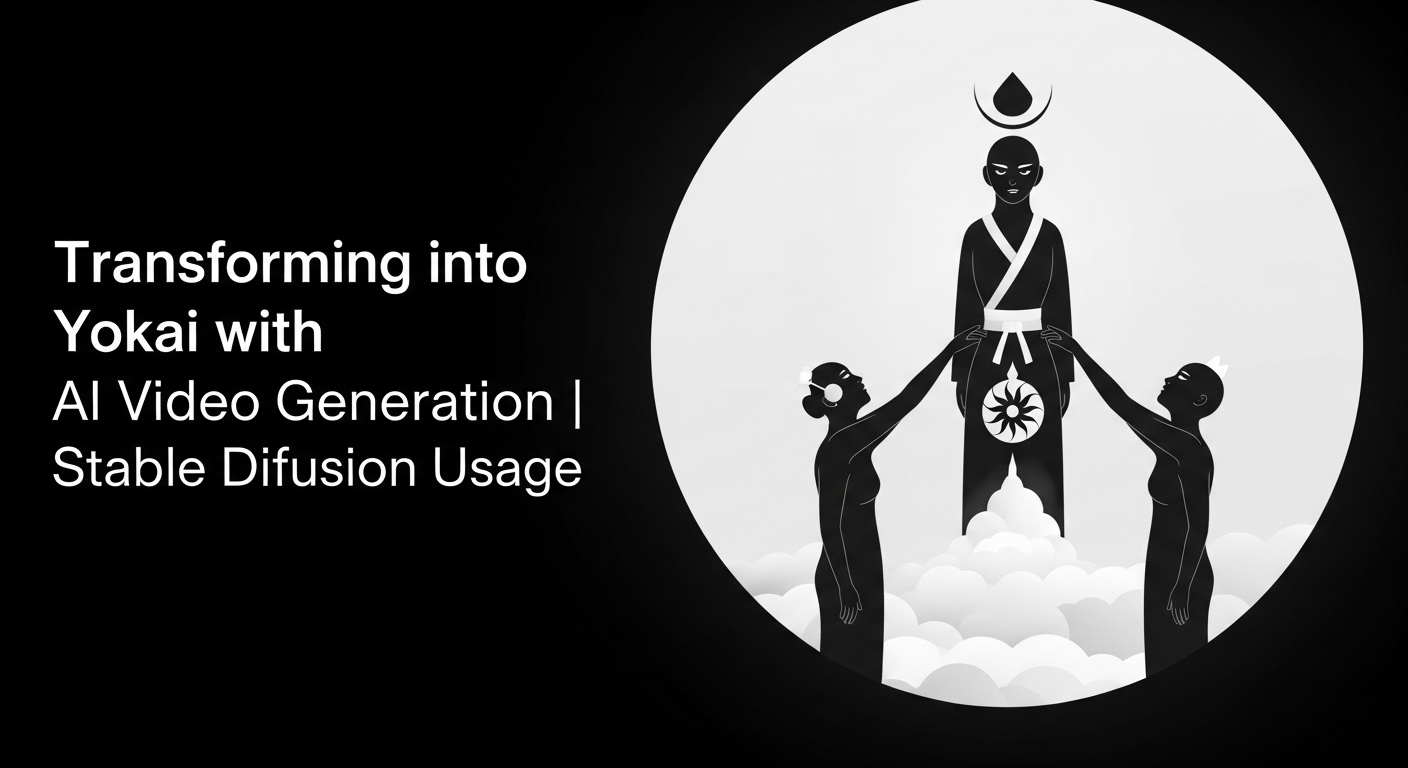 Transforming into Yokai with AI Video Generation | Stable Difusion Usage